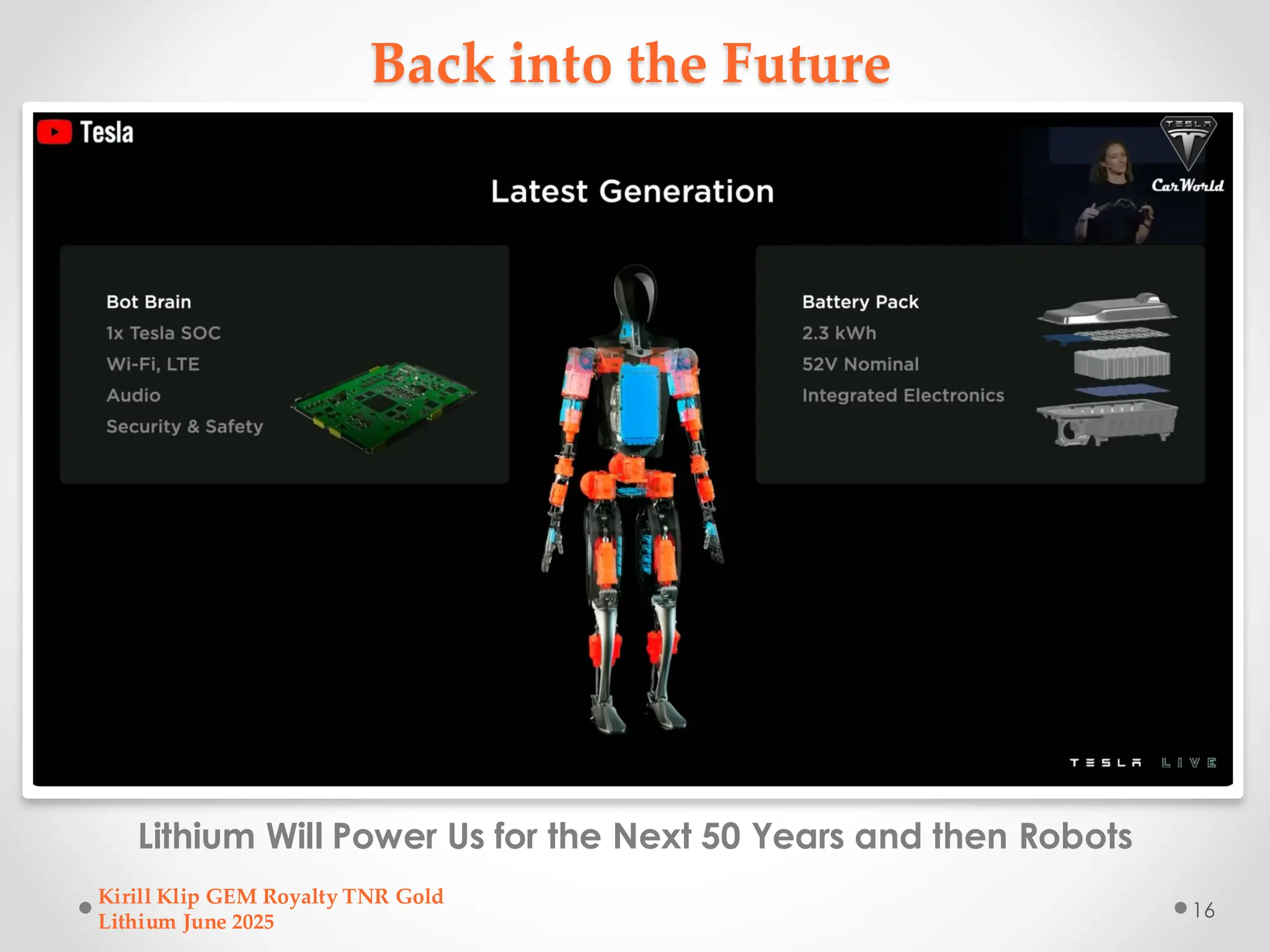 Back into the Future

Tesla

TESLA
CarWorld

Latest Generation

Bot Brain
1x Tesla SOC
Wi-Fi, LTE
Audio
Security & Safety

Battery Pack
2.3 kWh
52V Nominal
Integrated Electronics

TESLA LIVE

Lithium Will Power Us for the Next 50 Years and then Robots

Kirill Klip GEM Royalty TNR Gold
Lithium June 2025

16